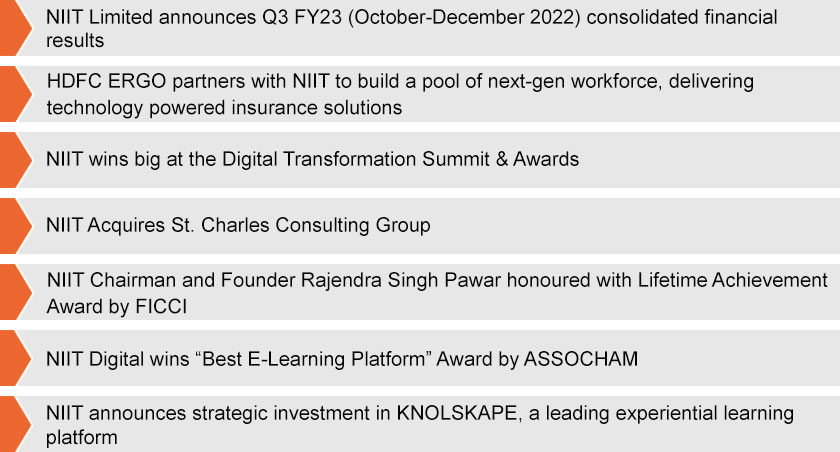 NIIT Limited announces Q3 FY23 (October-December 2022) consolidated financial results

HDFC ERGO partners with NIIT to build a pool of next-gen workforce, delivering technology powered insurance solutions

NIIT wins big at the Digital Transformation Summit & Awards

NIIT Acquires St. Charles Consulting Group

NIIT Chairman and Founder Rajendra Singh Pawar honoured with Lifetime Achievement Award by FICCI

NIIT Digital wins “Best E-Learning Platform” Award by ASSOCHAM

NIIT announces strategic investment in KNOLSKAPE, a leading experiential learning platform